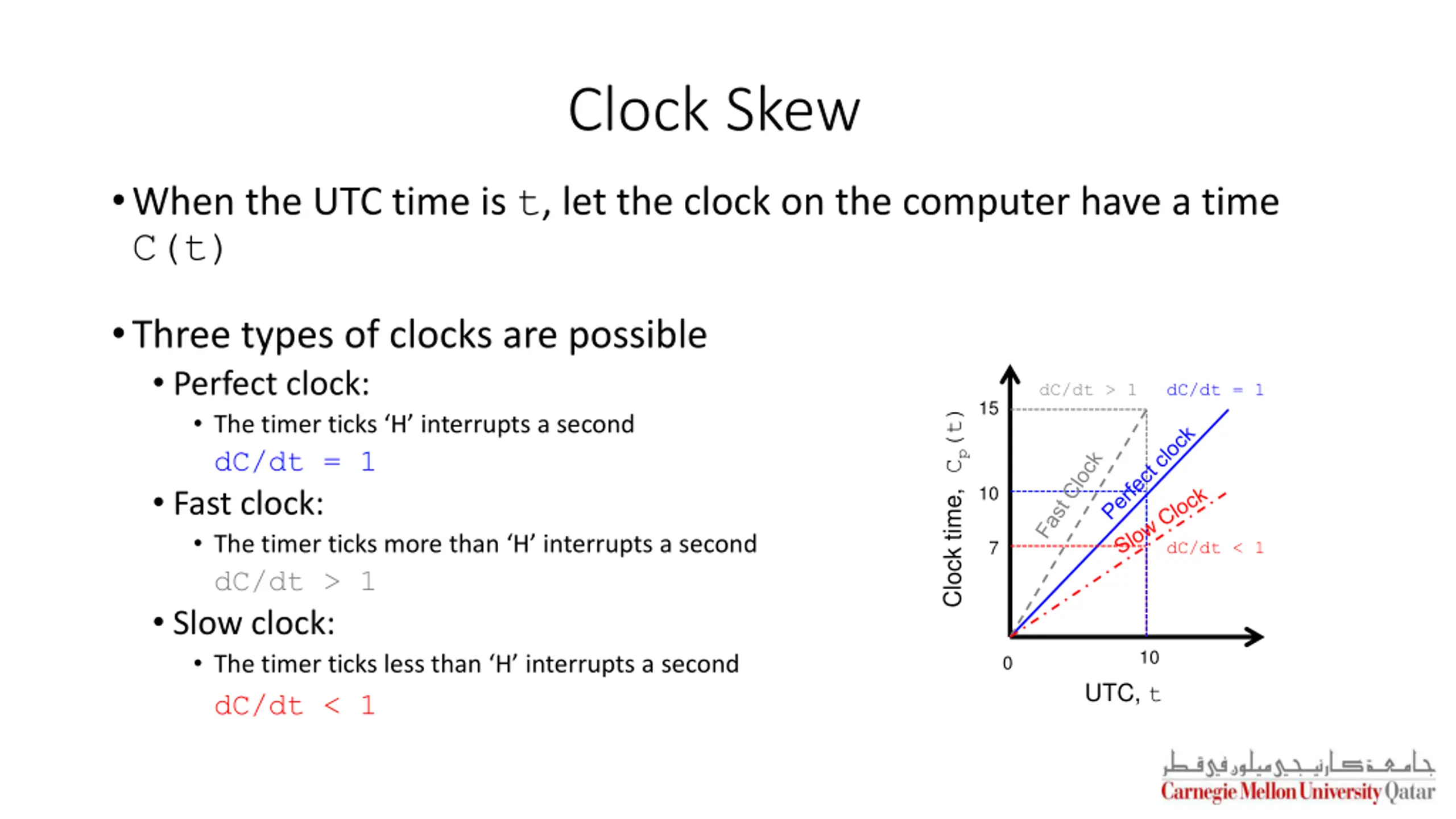 Clock Skew

• When the UTC time is t, let the clock on the computer have a time C(t)

• Three types of clocks are possible
  • Perfect clock:
    • The timer ticks 'H' interrupts a second
    dC/dt = 1
  • Fast clock:
    • The timer ticks more than 'H' interrupts a second
    dC/dt > 1
  • Slow clock:
    • The timer ticks less than 'H' interrupts a second
    dC/dt < 1

dC/dt > 1
dC/dt = 1
15
10
7
Clock time, $C_p(t)$
Fast Clock
Perfect clock
Slow Clock
dC/dt < 1
0
10
UTC, t

جامعة كارنيجي ميلون في قطر
Carnegie Mellon University Qatar